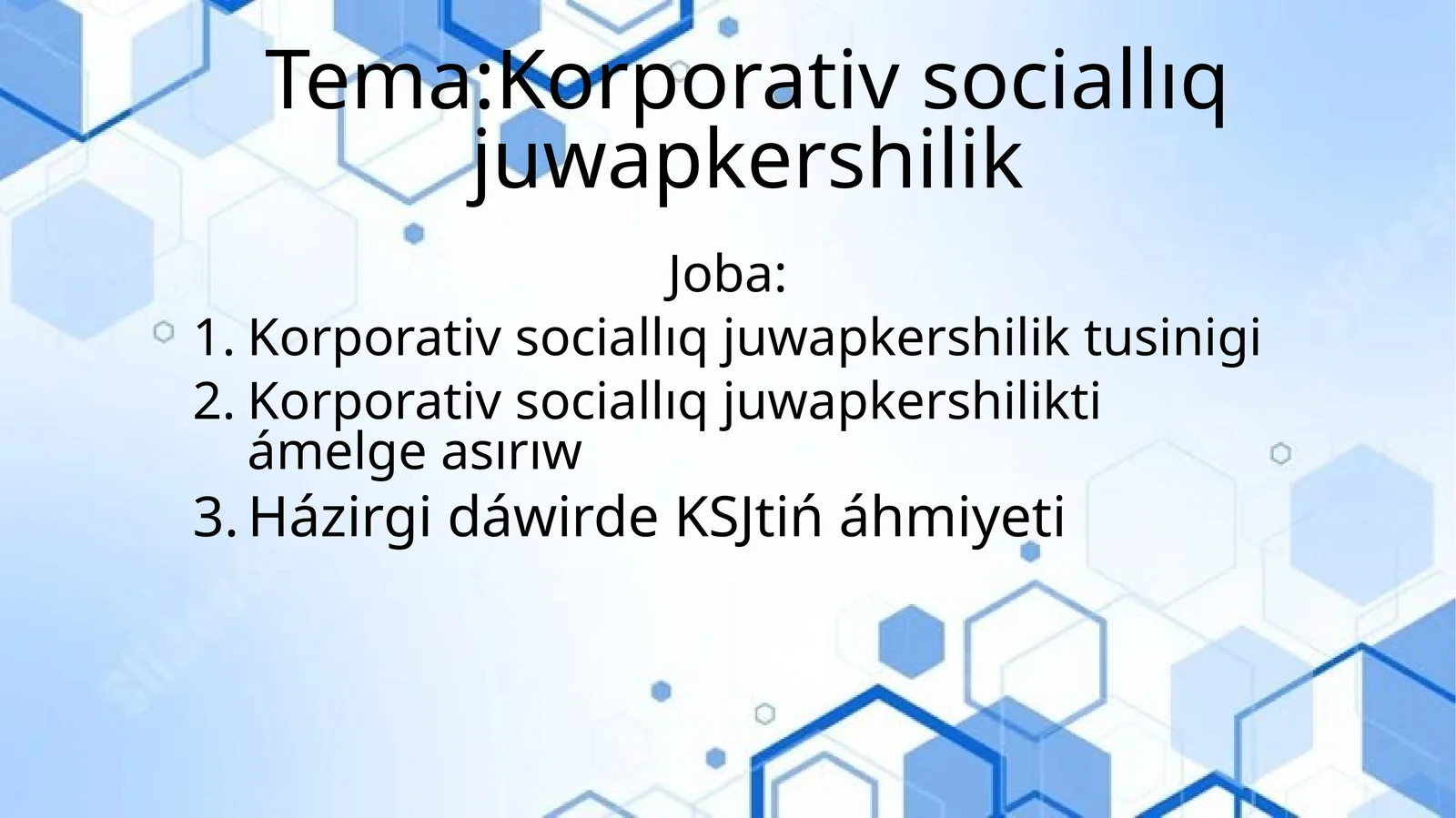 Tema:Korporativ sociallıq juwapkershilik

Joba:

1. Korporativ sociallıq juwapkershilik tusinigi
2. Korporativ sociallıq juwapkershilikti ámelge asırıw
3. Házirgi dáwirde KSJtiń áhmiyeti